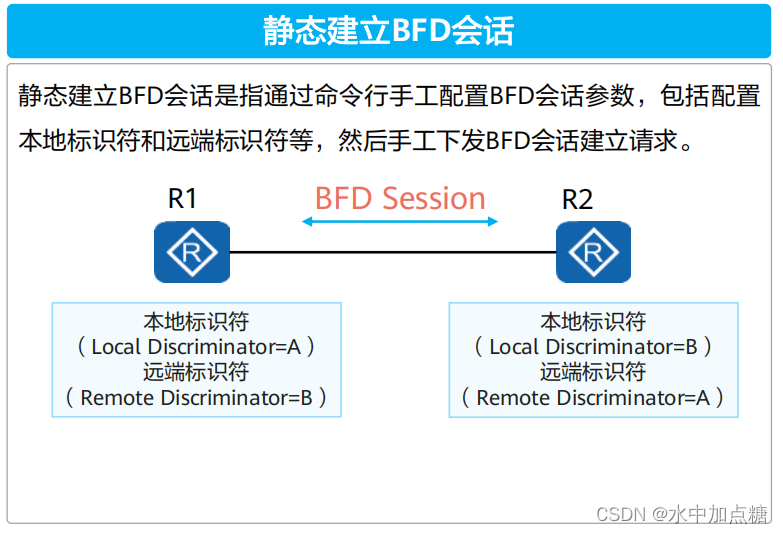 静态建立BFD会话

静态建立BFD会话是指通过命令行手工配置BFD会话参数，包括配置本地标识符和远端标识符等，然后手工下发BFD会话建立请求。

R1

BFD Session

R2

R

R

本地标识符
（Local Discriminator=A）
远端标识符
（Remote Discriminator=B）

本地标识符
（Local Discriminator=B）
远端标识符
（Remote Discriminator=A）

CSDN @水中加点糖